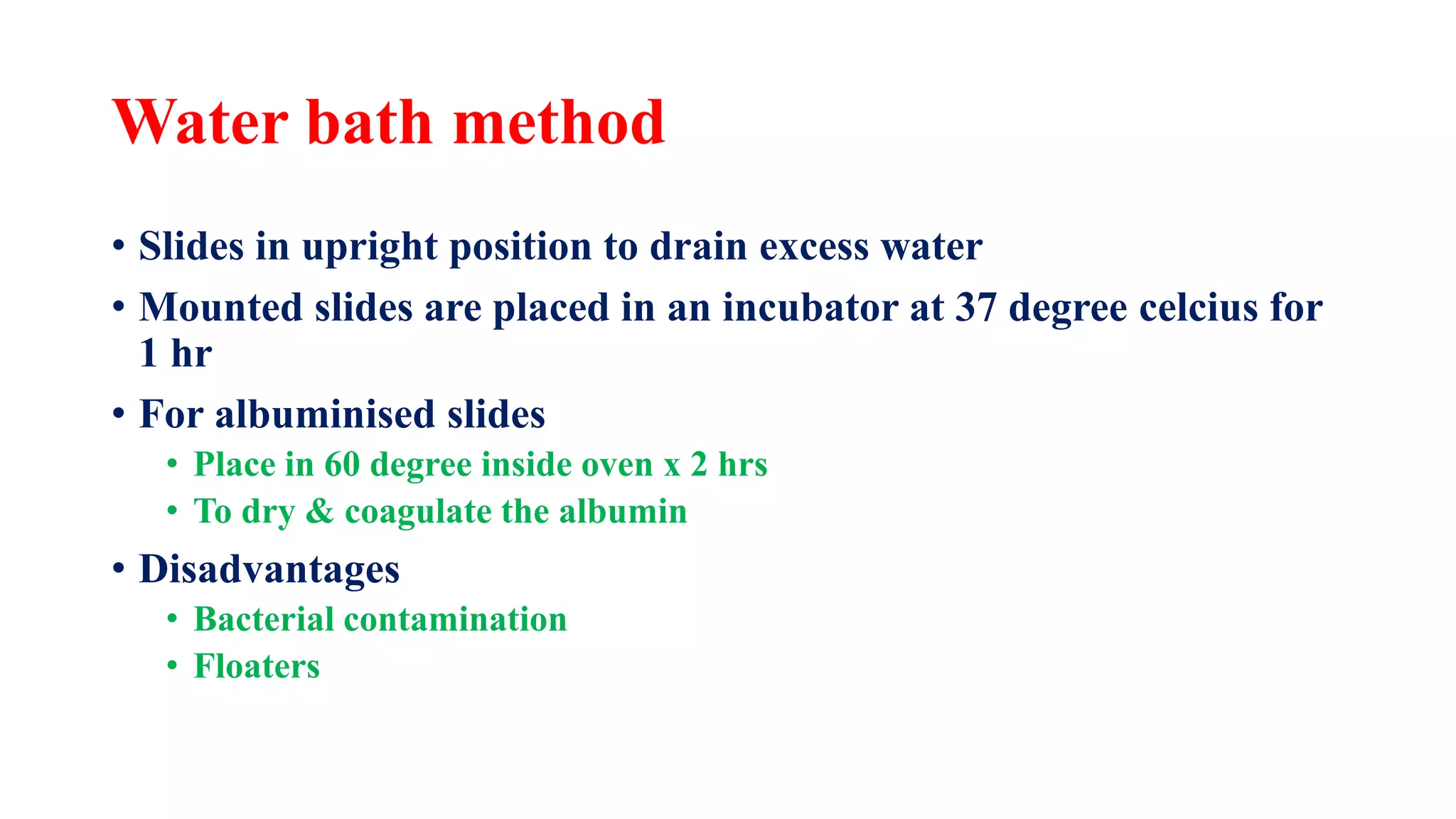 Water bath method

• Slides in upright position to drain excess water
• Mounted slides are placed in an incubator at 37 degree celcius for 1 hr
• For albuminised slides
  • Place in 60 degree inside oven x 2 hrs
  • To dry & coagulate the albumin
• Disadvantages
  • Bacterial contamination
  • Floaters